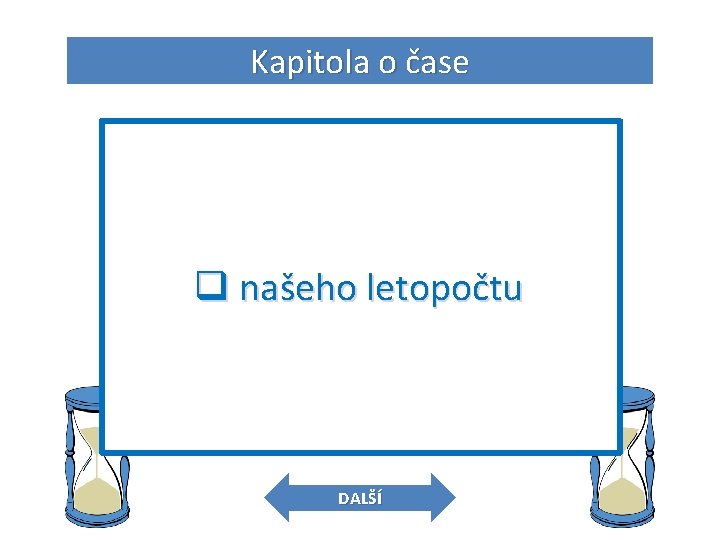 Kapitola o čase

❑ našeho letopočtu

DALŠÍ